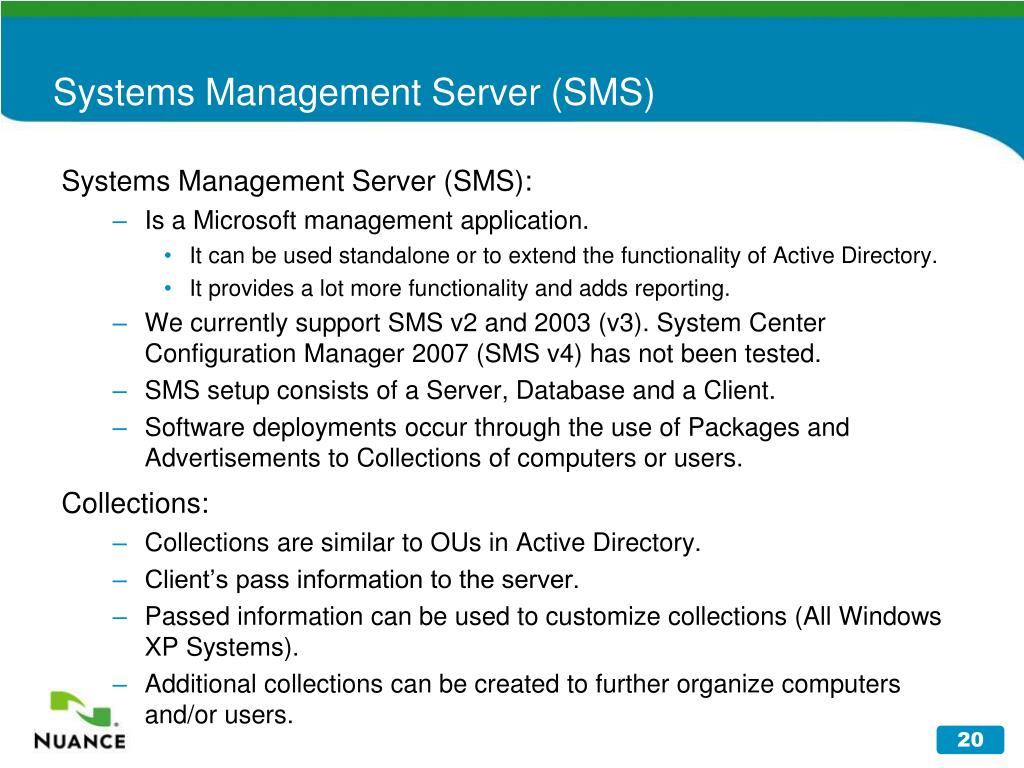 Systems Management Server (SMS)

Systems Management Server (SMS):

– Is a Microsoft management application.

• It can be used standalone or to extend the functionality of Active Directory.

• It provides a lot more functionality and adds reporting.

– We currently support SMS v2 and 2003 (v3). System Center Configuration Manager 2007 (SMS v4) has not been tested.

– SMS setup consists of a Server, Database and a Client.

– Software deployments occur through the use of Packages and Advertisements to Collections of computers or users.

Collections:

– Collections are similar to OUs in Active Directory.

– Client's pass information to the server.

– Passed information can be used to customize collections (All Windows XP Systems).

– Additional collections can be created to further organize computers and/or users.

NUANCE

20